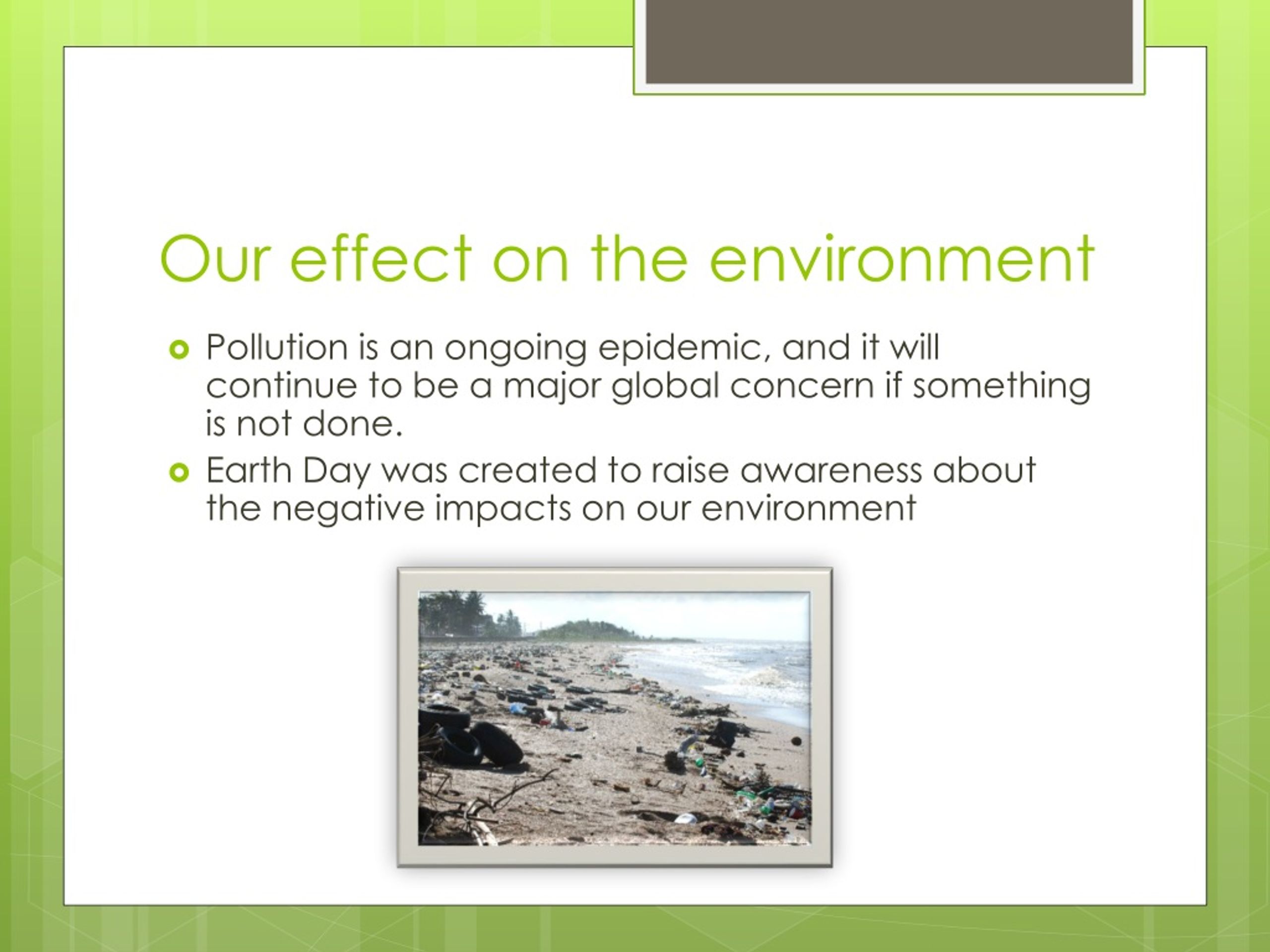 Our effect on the environment

Pollution is an ongoing epidemic, and it will continue to be a major global concern if something is not done.

Earth Day was created to raise awareness about the negative impacts on our environment